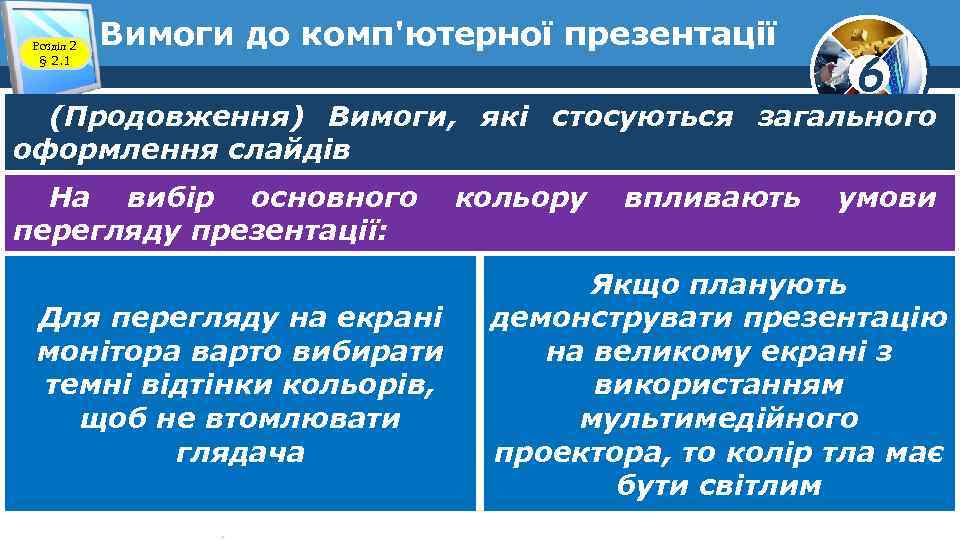 Розділ 2
§ 2.1

Вимоги до комп'ютерної презентації

6

(Продовження) Вимоги, які стосуються загального оформлення слайдів

На вибір основного кольору впливають умови перегляду презентації:

Для перегляду на екрані монітора варто вибирати темні відтінки кольорів, щоб не втомлювати глядача

Якщо планують демонструвати презентацію на великому екрані з використанням мультимедійного проектора, то колір тла має бути світлим